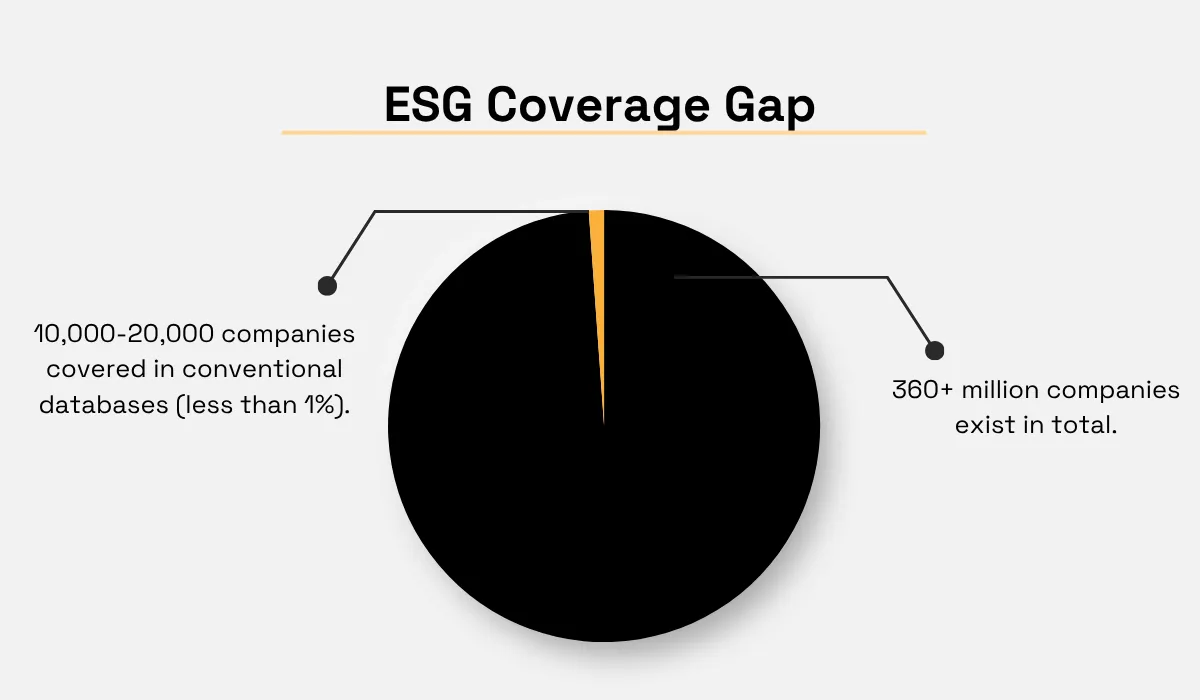 ESG Coverage Gap

10,000-20,000 companies covered in conventional databases (less than 1%).

360+ million companies exist in total.